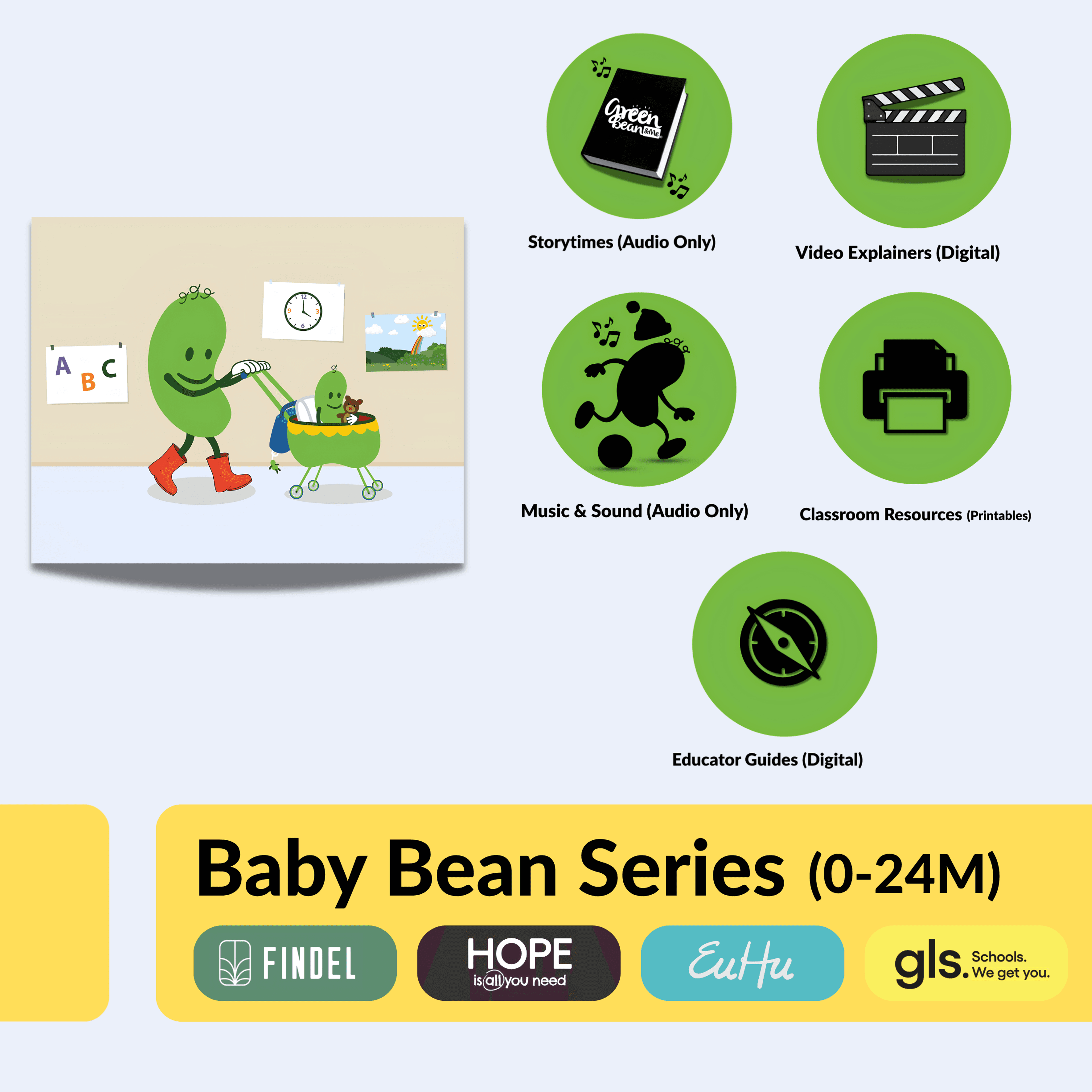 A B C

12
3
6
9

Green Bean &Me

Storytimes (Audio Only)

Video Explainers (Digital)

Music & Sound (Audio Only)

Classroom Resources (Printables)

Educator Guides (Digital)

Baby Bean Series (0-24M)

FINDEL

HOPE is all you need

EuHu

gls. Schools. We get you.